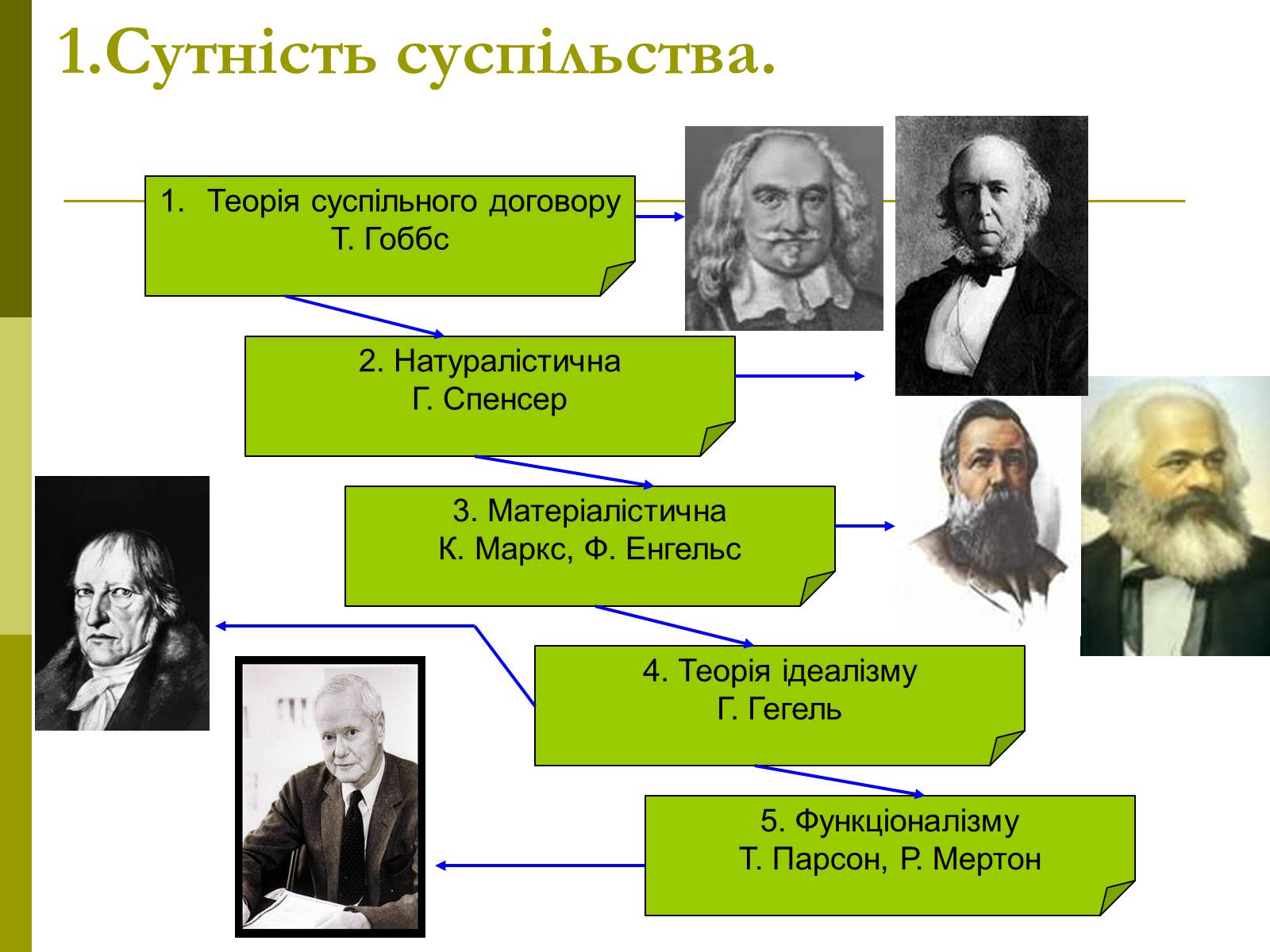 1.Сутність суспільства.

1. Теорія суспільного договору
Т. Гоббс

2. Натуралістична
Г. Спенсер

3. Матеріалістична
К. Маркс, Ф. Енгельс

4. Теорія ідеалізму
Г. Гегель

5. Функціоналізму
Т. Парсон, Р. Мертон